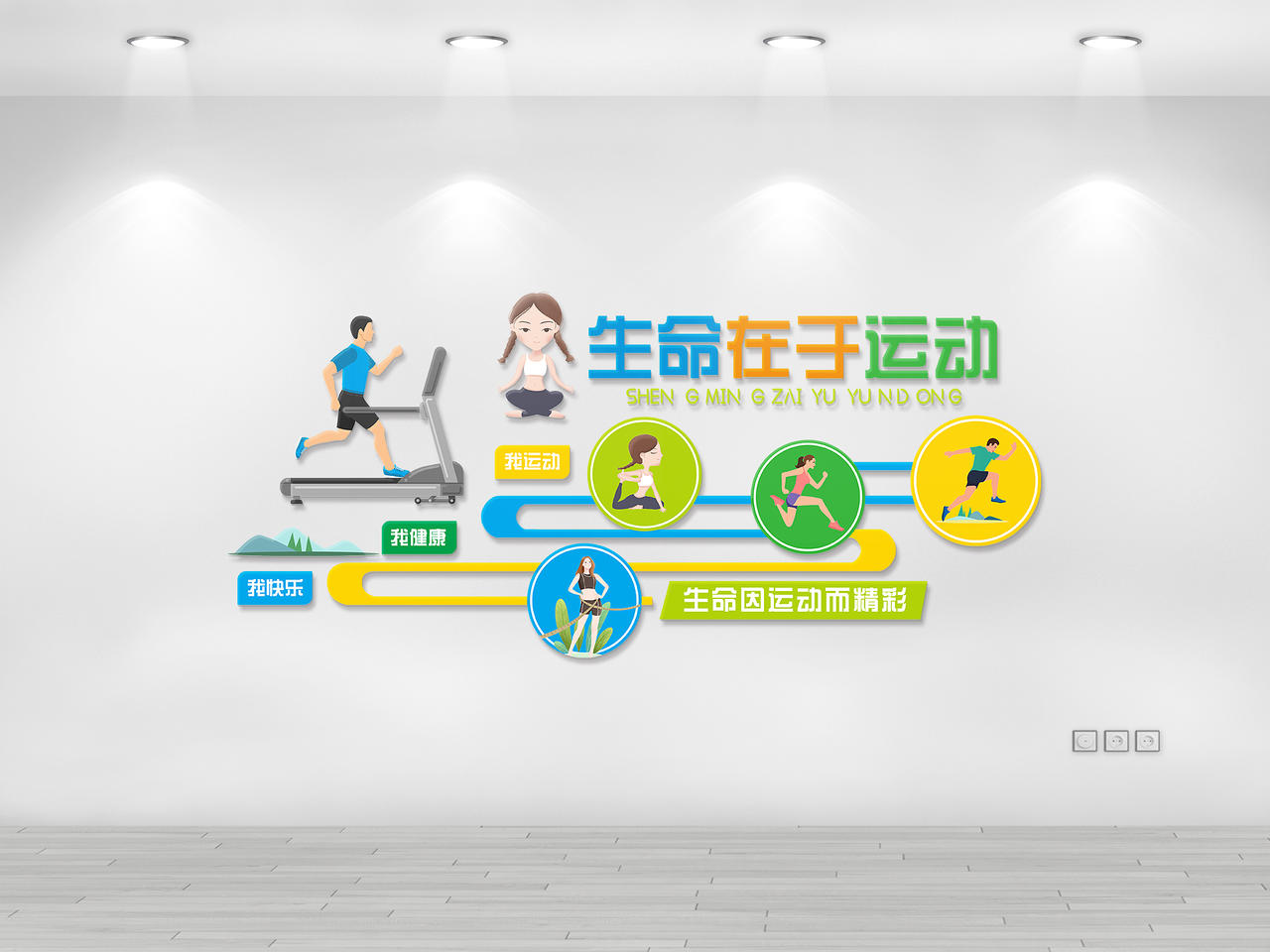 生命在于运动
SHEN G MIN G ZAI YU YU ND ONG

我运动

我健康

我快乐

生命因运动而精彩